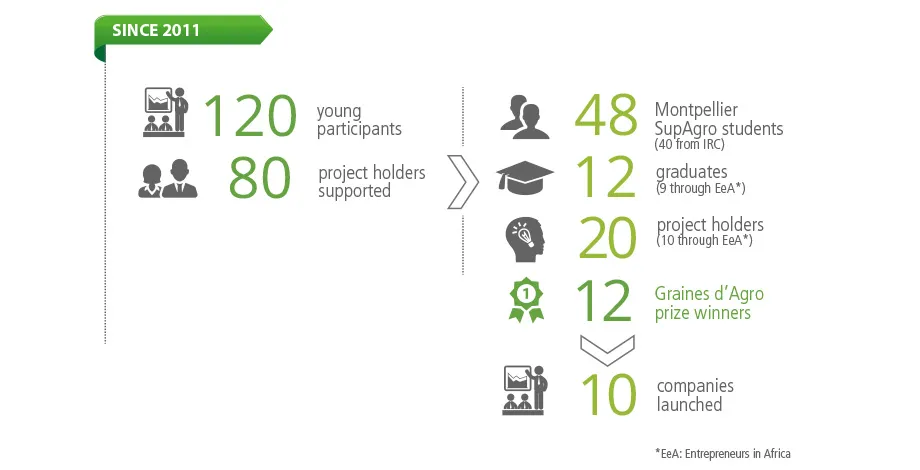 SINCE 2011

120 young participants

80 project holders supported

48 Montpellier SupAgro students (40 from IRC)

12 graduates (9 through EeA*)

20 project holders (10 through EeA*)

1

12 Graines d'Agro prize winners

10 companies launched

*EeA: Entrepreneurs in Africa